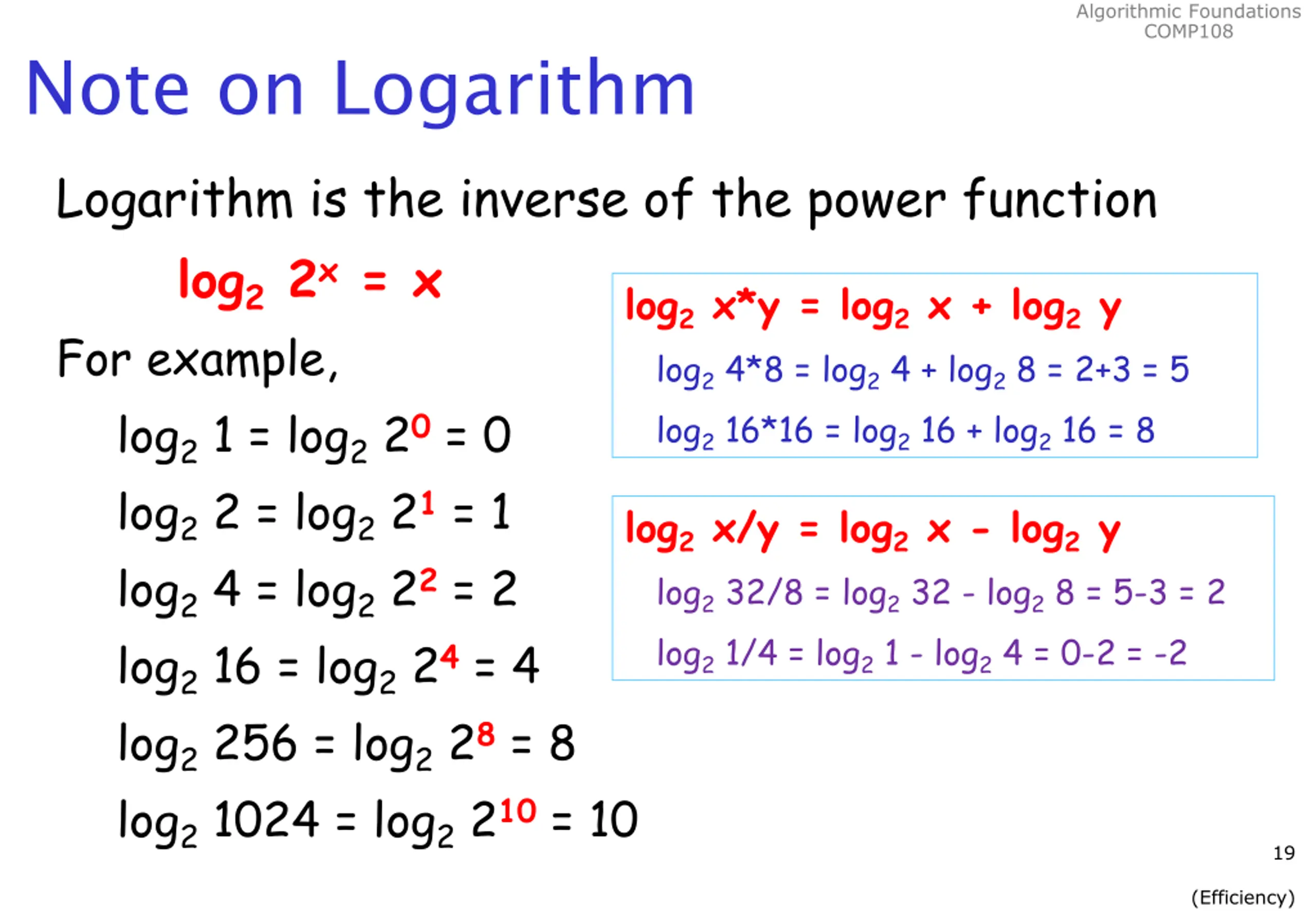 Algorithmic Foundations
COMP108

Note on Logarithm

Logarithm is the inverse of the power function

$\log_2 2^x = x$

For example,

$\log_2 1 = \log_2 2^0 = 0$

$\log_2 2 = \log_2 2^1 = 1$

$\log_2 4 = \log_2 2^2 = 2$

$\log_2 16 = \log_2 2^4 = 4$

$\log_2 256 = \log_2 2^8 = 8$

$\log_2 1024 = \log_2 2^{10} = 10$

$\log_2 x*y = \log_2 x + \log_2 y$

$\log_2 4*8 = \log_2 4 + \log_2 8 = 2+3 = 5$

$\log_2 16*16 = \log_2 16 + \log_2 16 = 8$

$\log_2 x/y = \log_2 x - \log_2 y$

$\log_2 32/8 = \log_2 32 - \log_2 8 = 5-3 = 2$

$\log_2 1/4 = \log_2 1 - \log_2 4 = 0-2 = -2$

19

(Efficiency)